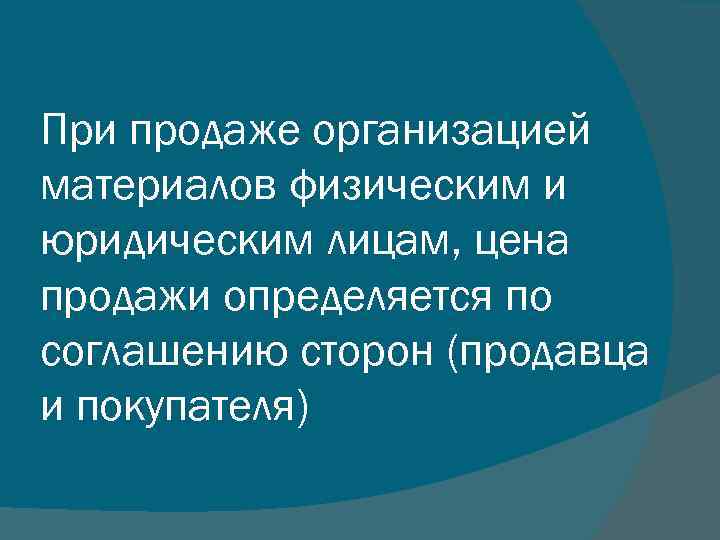 При продаже организацией материалов физическим и юридическим лицам, цена продажи определяется по соглашению сторон (продавца и покупателя)